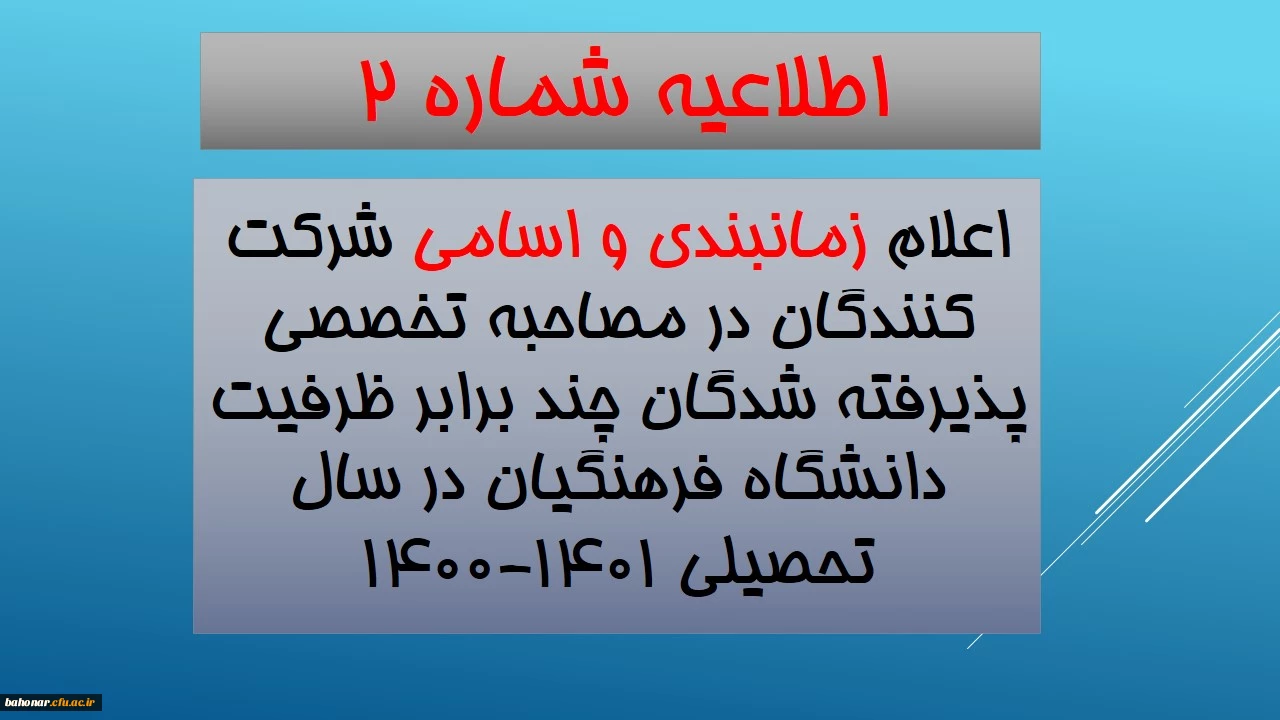 اطلاعیه شماره ۲

اعلام زمانبندی و اسامی شرکت کنندگان در مصاحبه تخصصی پذیرفته شدگان چند برابر ظرفیت دانشگاه فرهنگیان در سال تحصیلی ۱۴۰۱-۱۴۰۰

bahonar.cfu.ac.ir